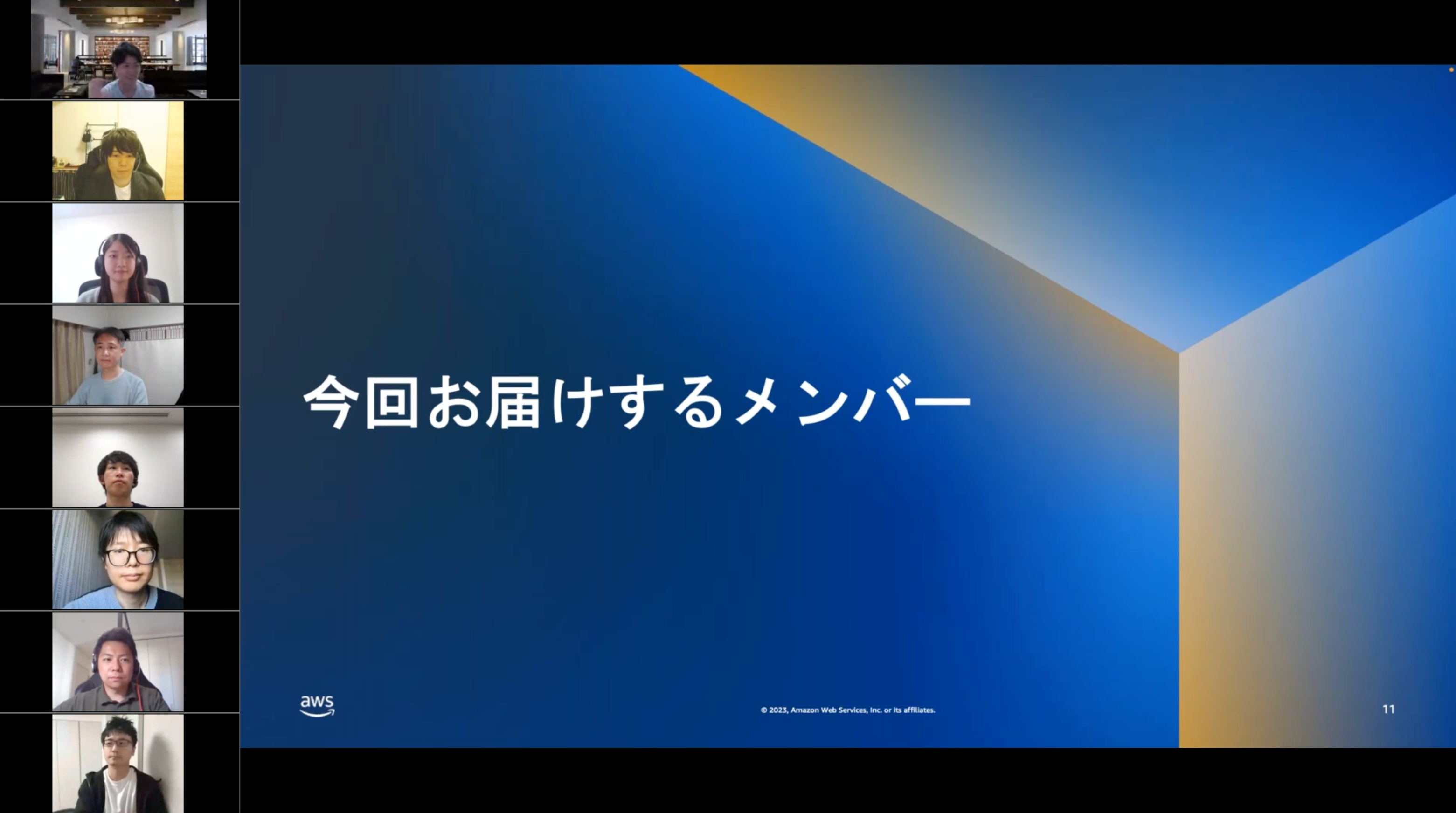 今回お届けするメンバー

aws

© 2023, Amazon Web Services, Inc. or its affiliates.

11